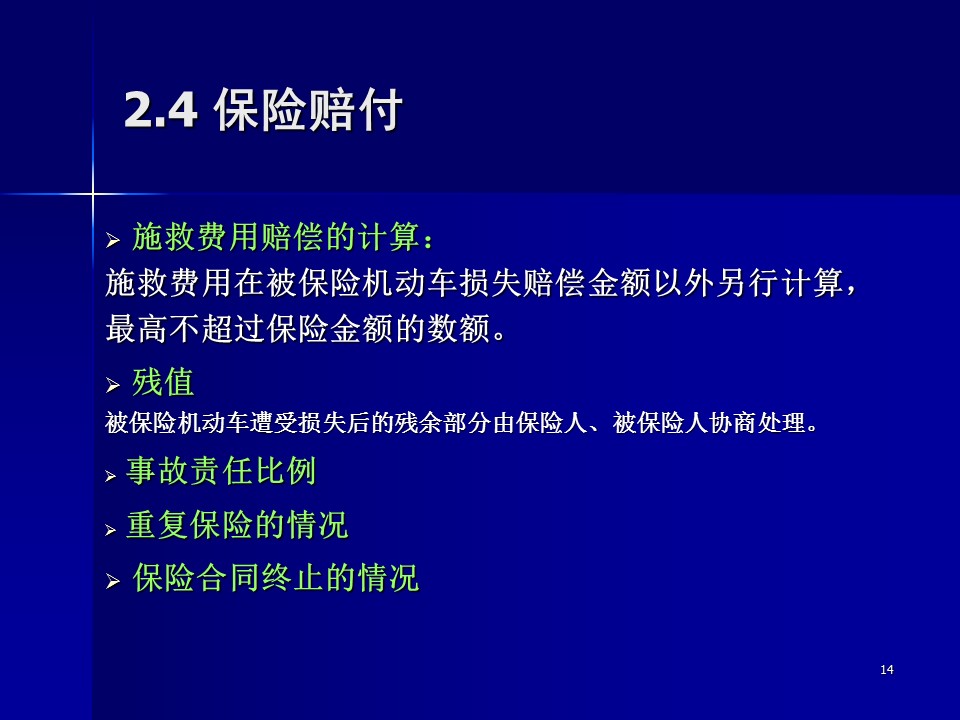 2.4 保险赔付

➢ 施救费用赔偿的计算：
施救费用在被保险机动车损失赔偿金额以外另行计算，最高不超过保险金额的数额。

➢ 残值
被保险机动车遭受损失后的残余部分由保险人、被保险人协商处理。

➢ 事故责任比例

➢ 重复保险的情况

➢ 保险合同终止的情况

14